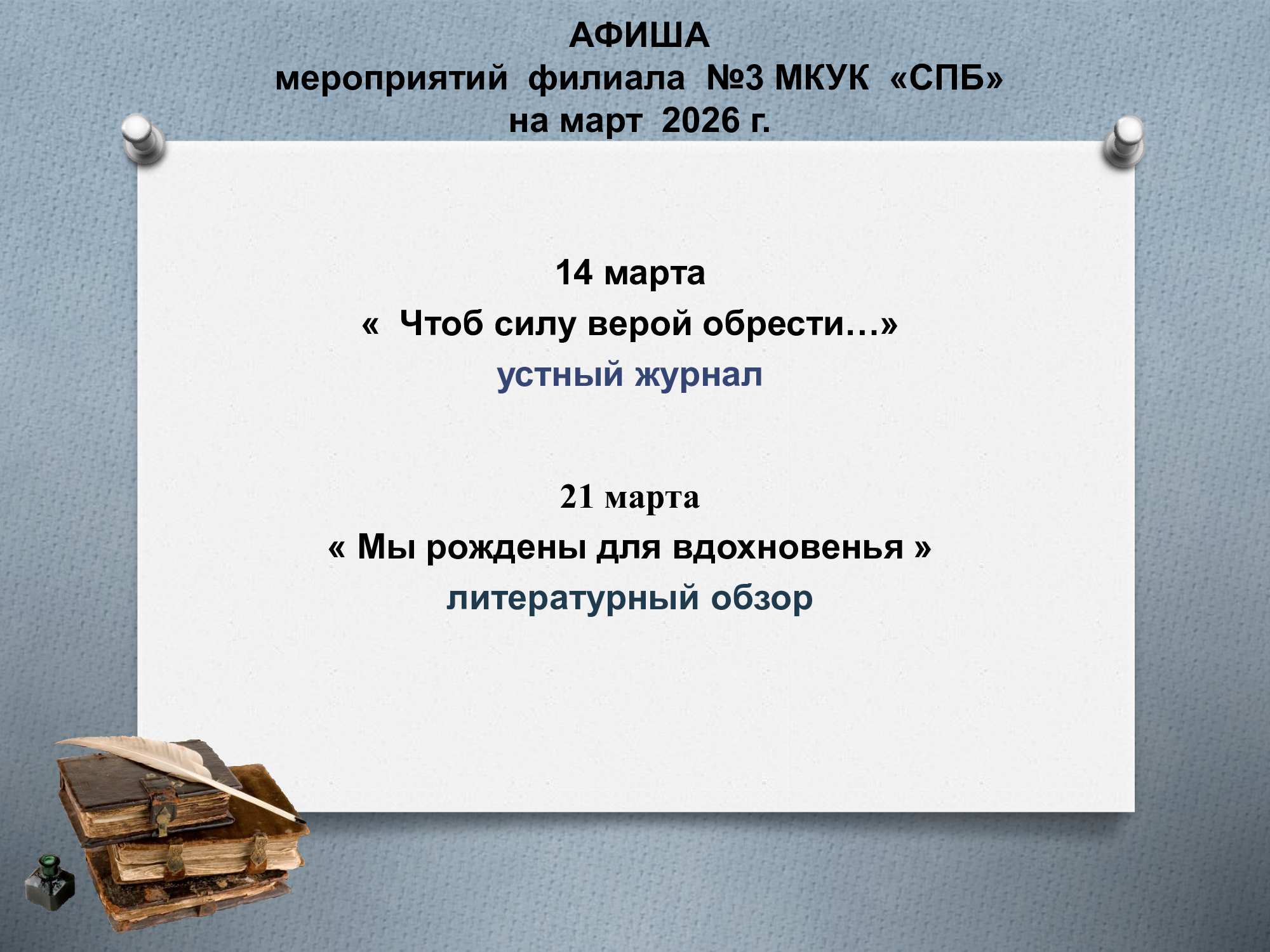 АФИША
мероприятий филиала №3 МКУК «СПБ»
на март 2026 г.

14 марта
« Чтоб силу верой обрести…»
устный журнал

21 марта
« Мы рождены для вдохновенья »
литературный обзор